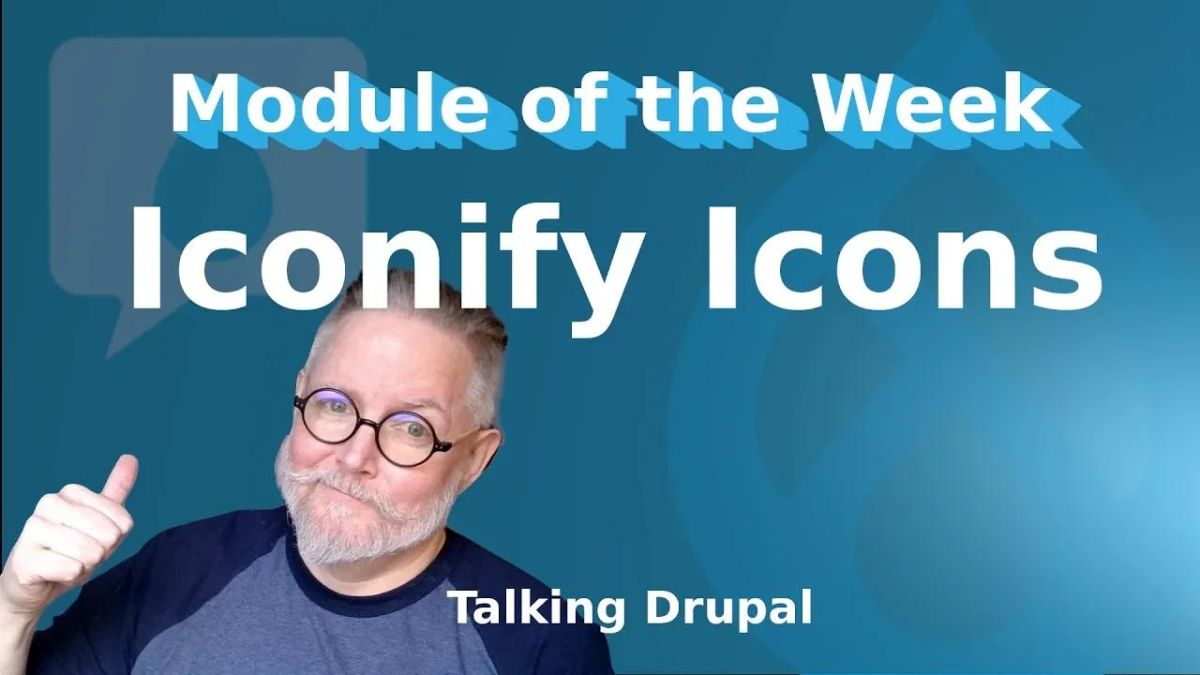 Module of the Week

Iconify Icons

Talking Drupal